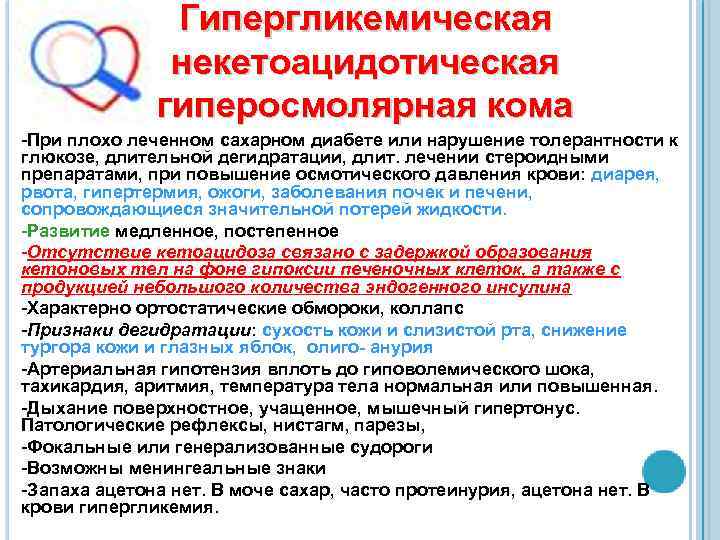 Гипергликемическая некетоацидотическая гиперосмолярная кома

-При плохо леченном сахарном диабете или нарушение толерантности к глюкозе, длительной дегидратации, длит. лечении стероидными препаратами, при повышение осмотического давления крови: диарея, рвота, гипертермия, ожоги, заболевания почек и печени, сопровождающиеся значительной потерей жидкости.

-Развитие медленное, постепенное

-Отсутствие кетоацидоза связано с задержкой образования кетоновых тел на фоне гипоксии печеночных клеток, а также с продукцией небольшого количества эндогенного инсулина

-Характерно ортостатические обмороки, коллапс

-Признаки дегидратации: сухость кожи и слизистой рта, снижение тургора кожи и глазных яблок, олиго- анурия

-Артериальная гипотензия вплоть до гиповолемического шока, тахикардия, аритмия, температура тела нормальная или повышенная.

-Дыхание поверхностное, учащенное, мышечный гипертонус. Патологические рефлексы, нистагм, парезы,

-Фокальные или генерализованные судороги

-Возможны менингеальные знаки

-Запаха ацетона нет. В моче сахар, часто протеинурия, ацетона нет. В крови гипергликемия.